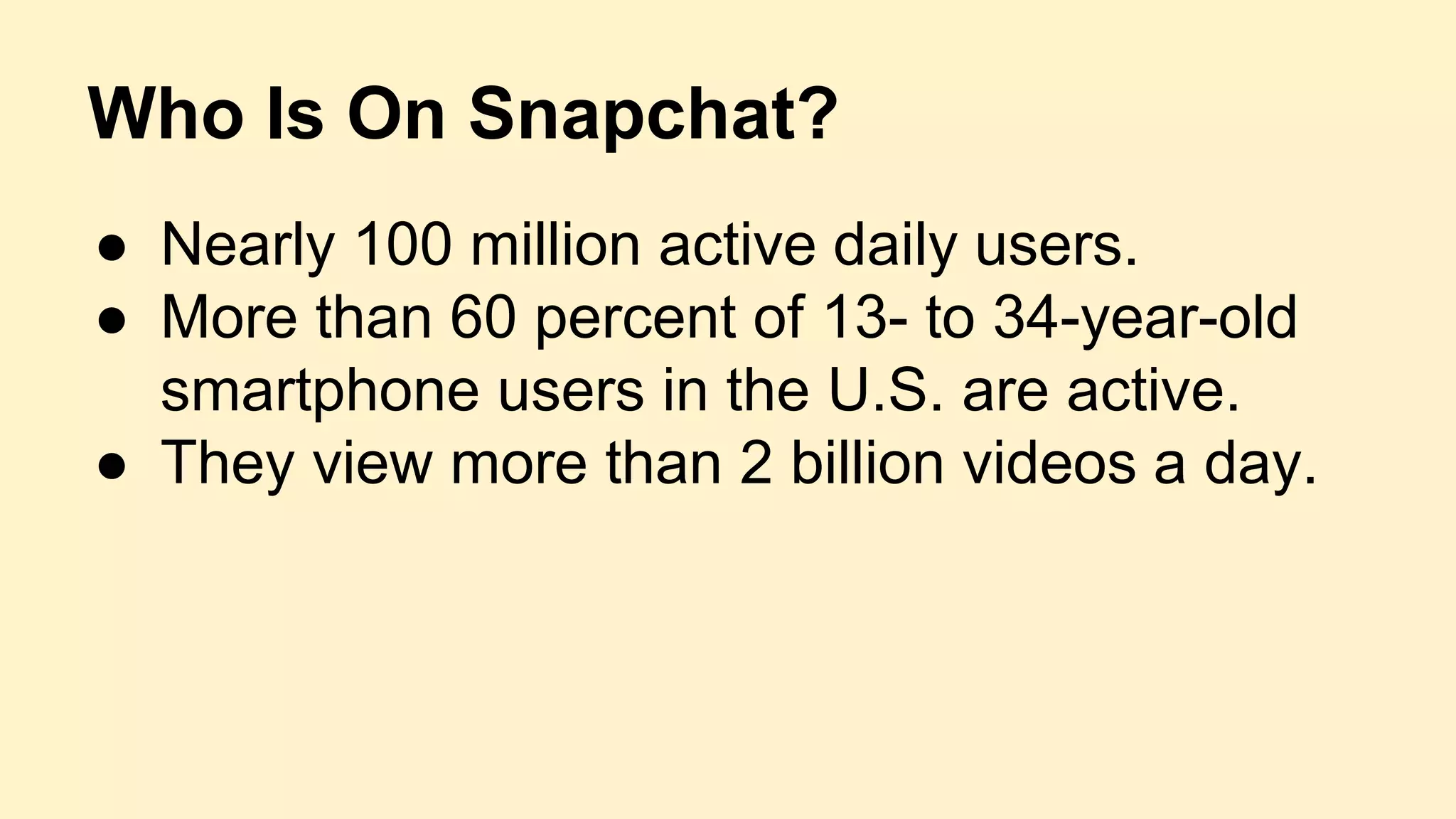 Who Is On Snapchat?

● Nearly 100 million active daily users.
● More than 60 percent of 13- to 34-year-old smartphone users in the U.S. are active.
● They view more than 2 billion videos a day.